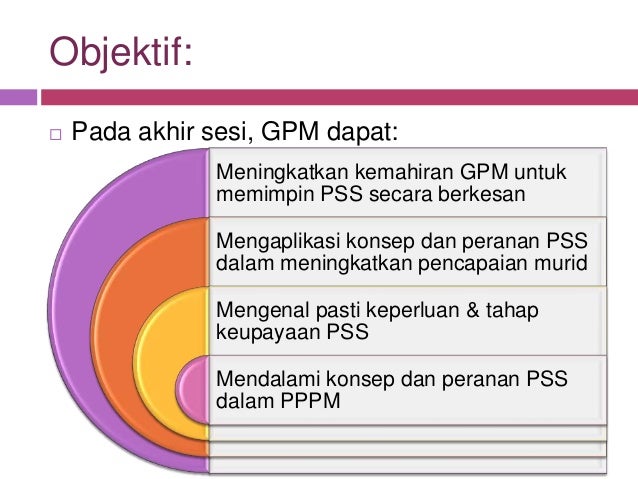 Objektif:

□ Pada akhir sesi, GPM dapat:

Meningkatkan kemahiran GPM untuk memimpin PSS secara berkesan

Mengaplikasi konsep dan peranan PSS dalam meningkatkan pencapaian murid

Mengenal pasti keperluan & tahap keupayaan PSS

Mendalami konsep dan peranan PSS dalam PPPM